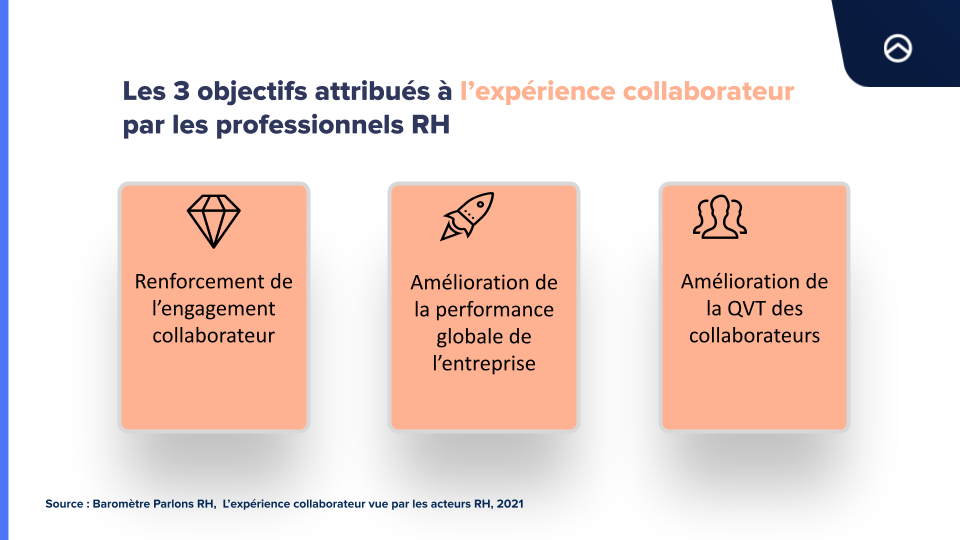 Les 3 objectifs attribués à l'expérience collaborateur par les professionnels RH

Renforcement de l'engagement collaborateur

Amélioration de la performance globale de l'entreprise

Amélioration de la QVT des collaborateurs

Source : Baromètre Parlons RH, L'expérience collaborateur vue par les acteurs RH, 2021